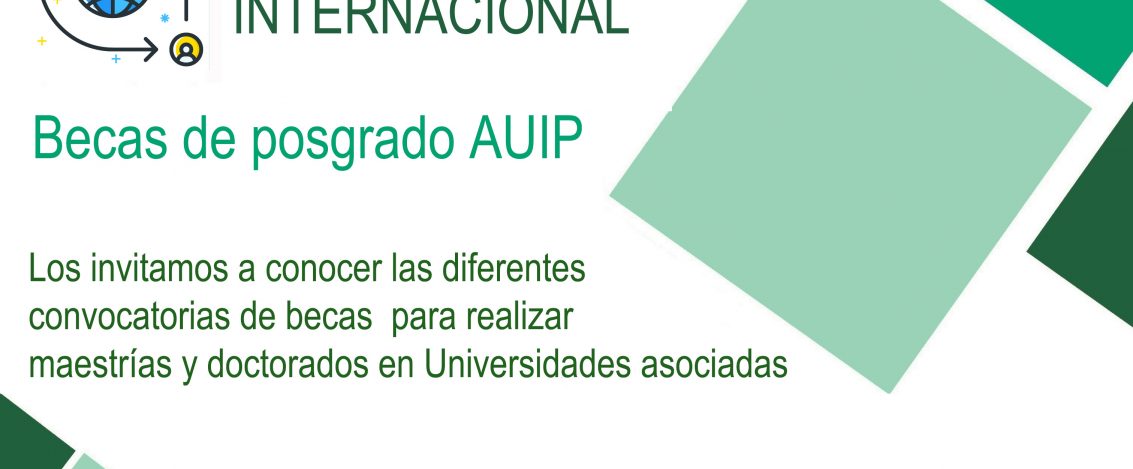 INTERNACIONAL

Becas de posgrado AUIP

Los invitamos a conocer las diferentes convocatorias de becas para realizar maestrías y doctorados en Universidades asociadas